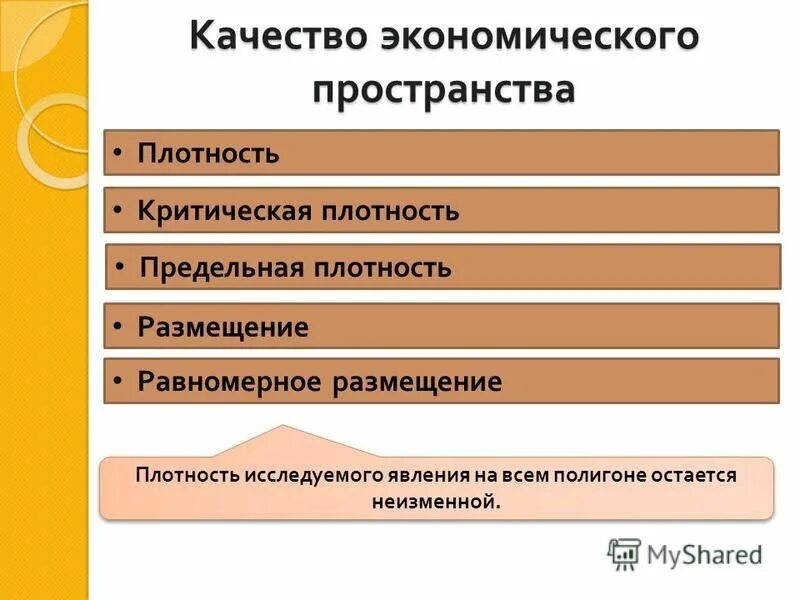 Качество экономического пространства

• Плотность

• Критическая плотность

• Предельная плотность

• Размещение

• Равномерное размещение

Плотность исследуемого явления на всем полигоне остается неизменной.

MyShared